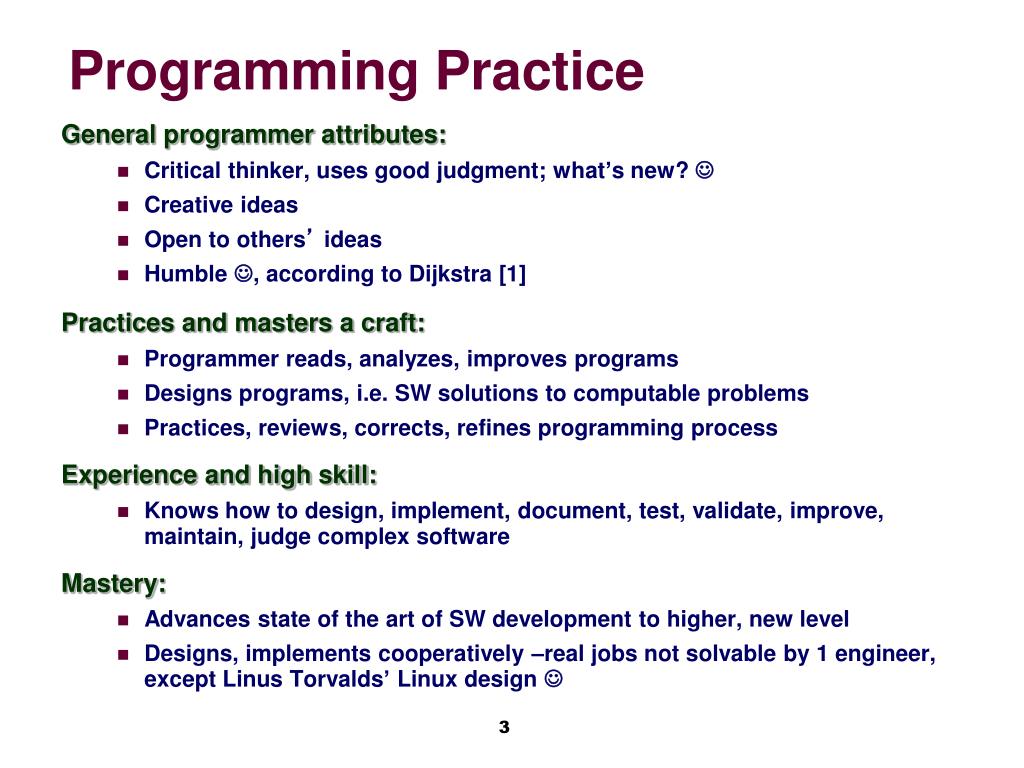 Programming Practice

General programmer attributes:

- Critical thinker, uses good judgment; what’s new? ☺
- Creative ideas
- Open to others’ ideas
- Humble ☺, according to Dijkstra [1]

Practices and masters a craft:

- Programmer reads, analyzes, improves programs
- Designs programs, i.e. SW solutions to computable problems
- Practices, reviews, corrects, refines programming process

Experience and high skill:

- Knows how to design, implement, document, test, validate, improve, maintain, judge complex software

Mastery:

- Advances state of the art of SW development to higher, new level
- Designs, implements cooperatively –real jobs not solvable by 1 engineer, except Linus Torvalds’ Linux design ☺

3